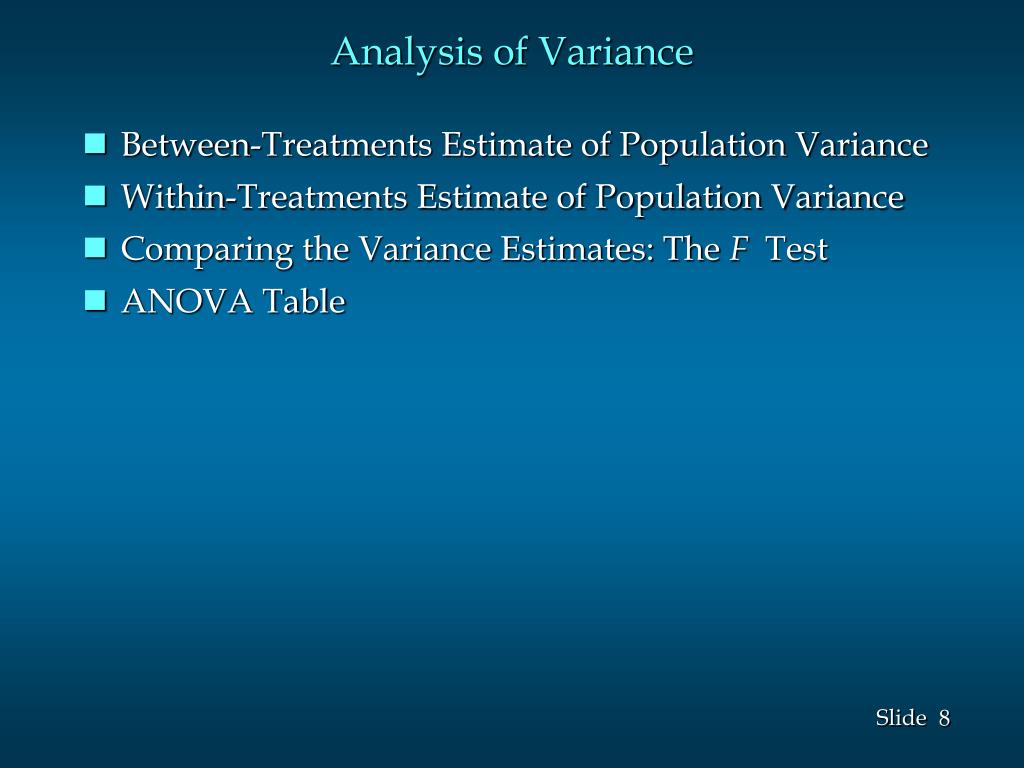 Analysis of Variance

- Between-Treatments Estimate of Population Variance
- Within-Treatments Estimate of Population Variance
- Comparing the Variance Estimates: The $F$ Test
- ANOVA Table

Slide 8